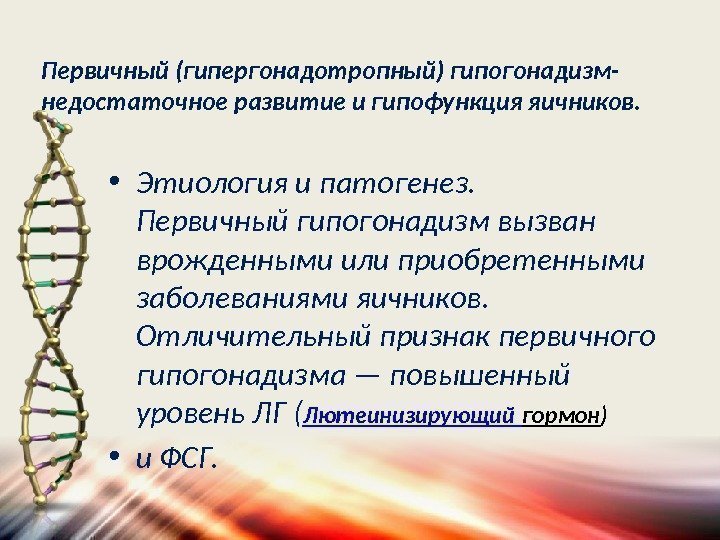 Первичный (гипергонадотропный) гипогонадизм-недостаточное развитие и гипофункция яичников.

• Этиология и патогенез. Первичный гипогонадизм вызван врожденными или приобретенными заболеваниями яичников. Отличительный признак первичного гипогонадизма — повышенный уровень ЛГ (Лютеинизирующий гормон)

• и ФСГ.